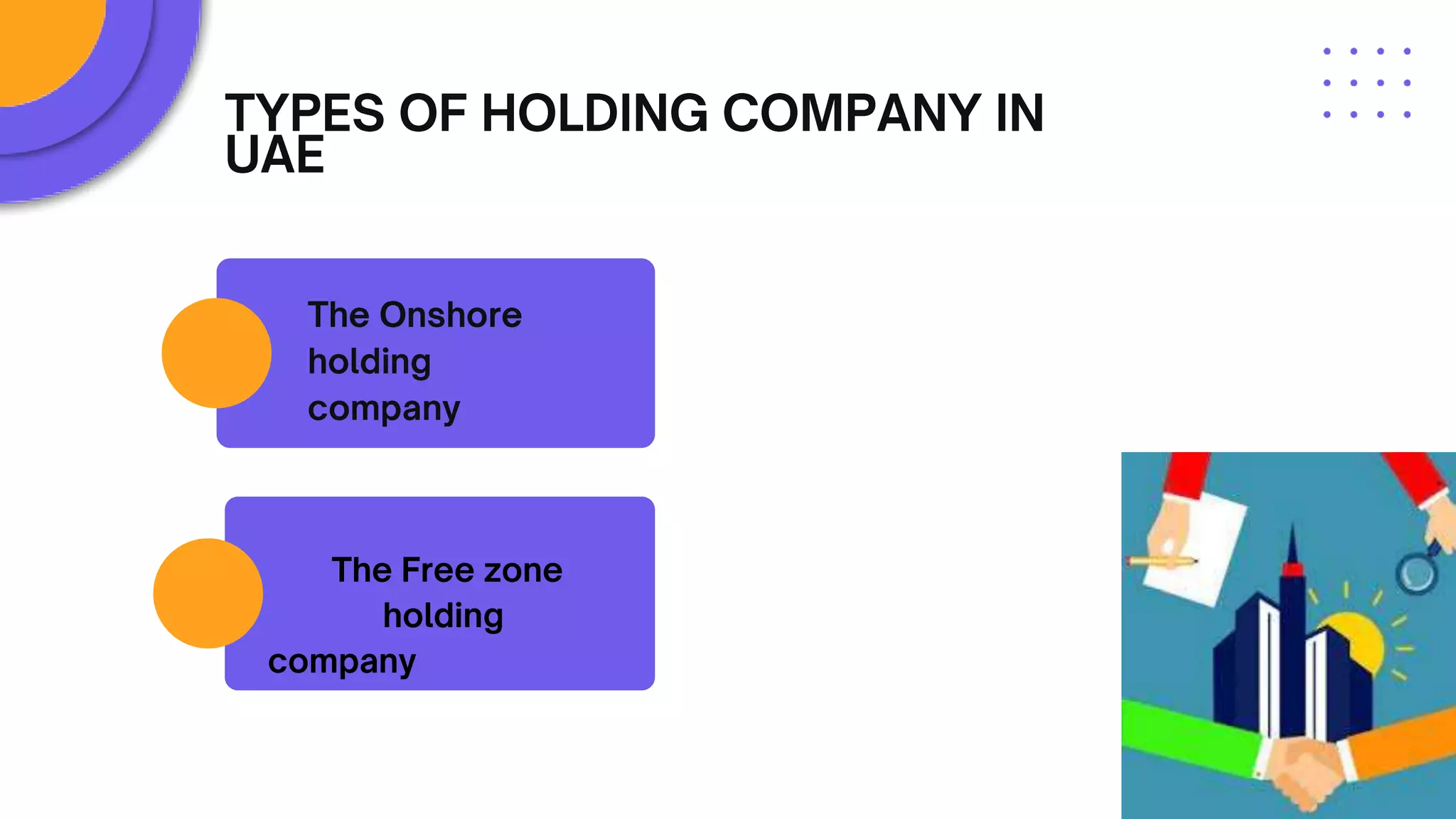 TYPES OF HOLDING COMPANY IN UAE

The Onshore holding company

The Free zone holding company